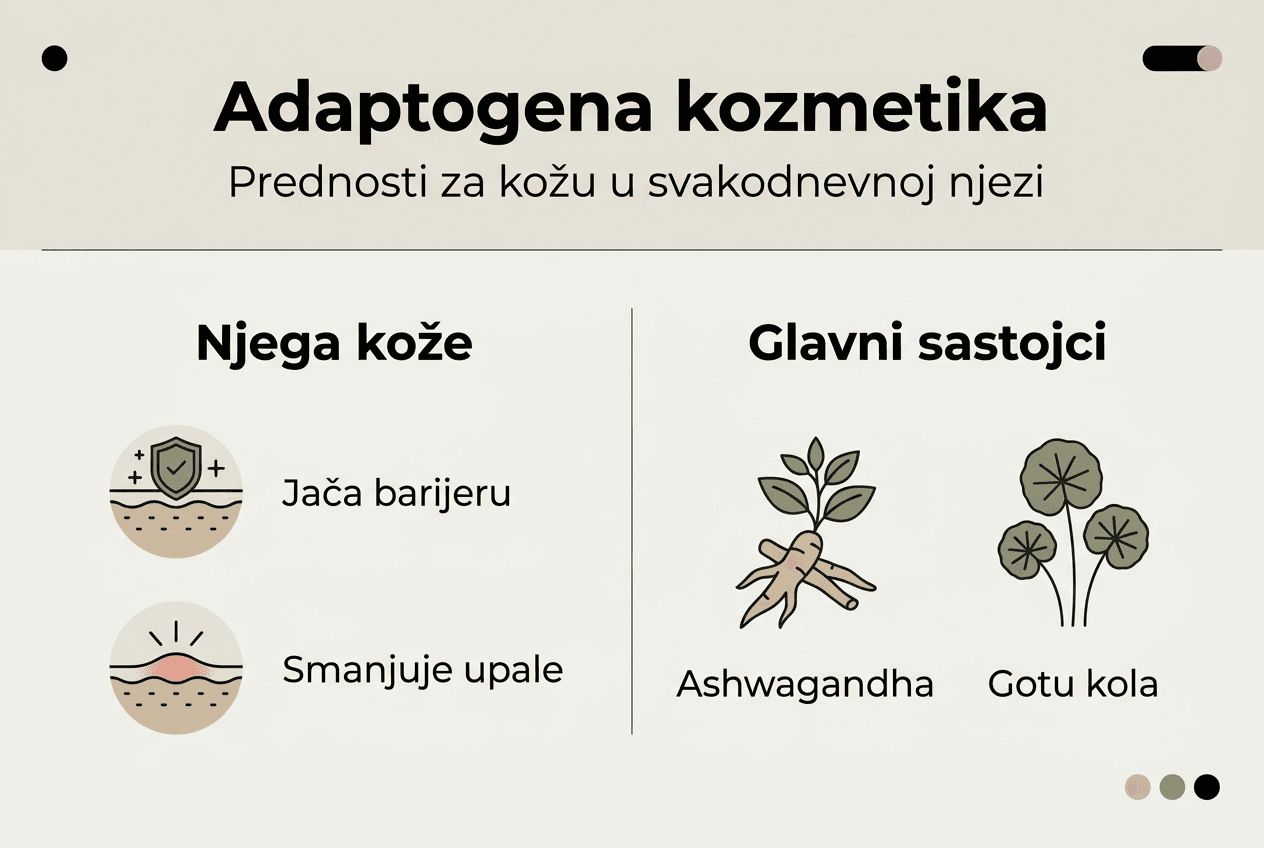 Adaptogena kozmetika
Prednosti za kožu u svakodnevnoj njezi

Njega kože

Jača barijeru

Smanjuje upale

Glavni sastojci

Ashwagandha

Gotu kola